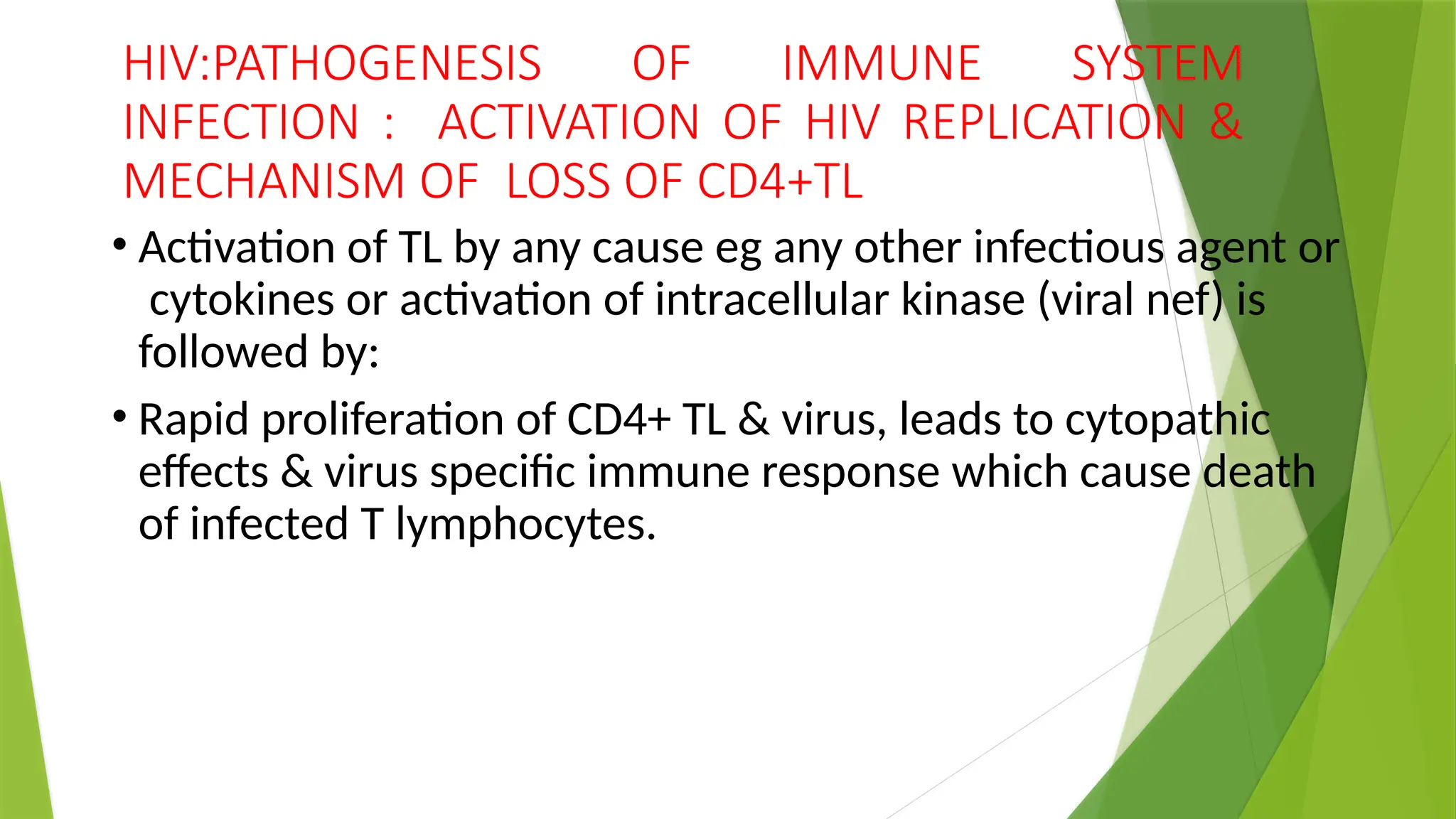 HIV:PATHOGENESIS OF IMMUNE SYSTEM INFECTION : ACTIVATION OF HIV REPLICATION & MECHANISM OF LOSS OF CD4+TL

• Activation of TL by any cause eg any other infectious agent or cytokines or activation of intracellular kinase (viral nef) is followed by:

• Rapid proliferation of CD4+ TL & virus, leads to cytopathic effects & virus specific immune response which cause death of infected T lymphocytes.